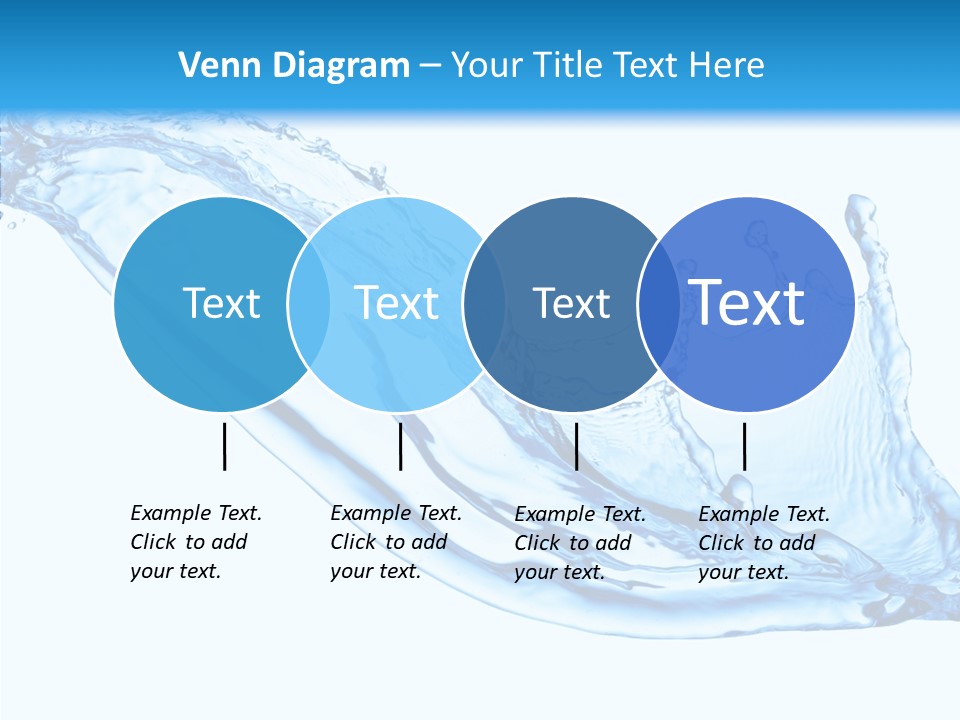 Venn Diagram – Your Title Text Here

Text

Text

Text

Text

Example Text. Click to add your text.

Example Text. Click to add your text.

Example Text. Click to add your text.

Example Text. Click to add your text.